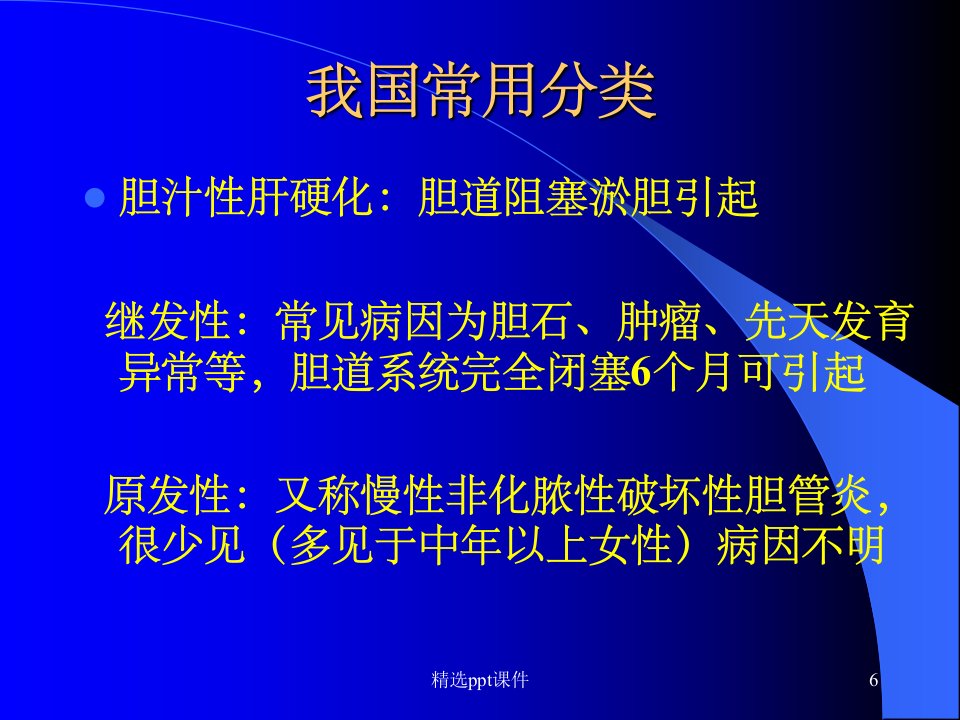 我国常用分类

胆汁性肝硬化：胆道阻塞淤胆引起

继发性：常见病因为胆石、肿瘤、先天发育异常等，胆道系统完全闭塞6个月可引起

原发性：又称慢性非化脓性破坏性胆管炎，很少见（多见于中年以上女性）病因不明

精选ppt课件

6